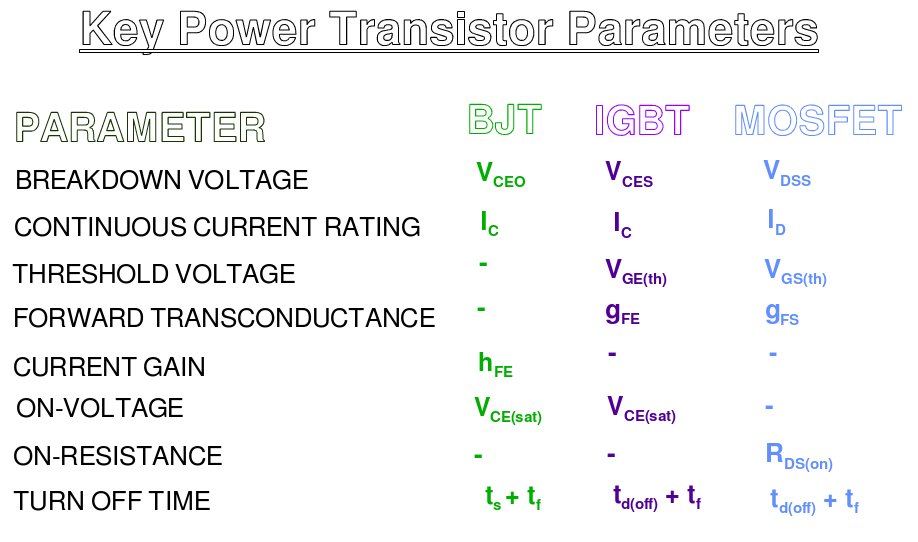 Key Power Transistor Parameters

| PARAMETER | BJT | IGBT | MOSFET |
|---|---|---|---|
| BREAKDOWN VOLTAGE | $V_{CEO}$ | $V_{CES}$ | $V_{DSS}$ |
| CONTINUOUS CURRENT RATING | $I_C$ | $I_C$ | $I_D$ |
| THRESHOLD VOLTAGE | - | $V_{GE(th)}$ | $V_{GS(th)}$ |
| FORWARD TRANSCONDUCTANCE | - | $g_{FE}$ | $g_{FS}$ |
| CURRENT GAIN | $h_{FE}$ | - | - |
| ON-VOLTAGE | $V_{CE(sat)}$ | $V_{CE(sat)}$ | - |
| ON-RESISTANCE | - | - | $R_{DS(on)}$ |
| TURN OFF TIME | $t_s + t_f$ | $t_{d(off)} + t_f$ | $t_{d(off)} + t_f$ |